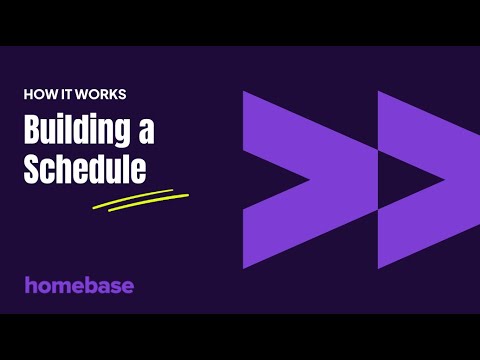 HOW IT WORKS

Building a Schedule

homebase